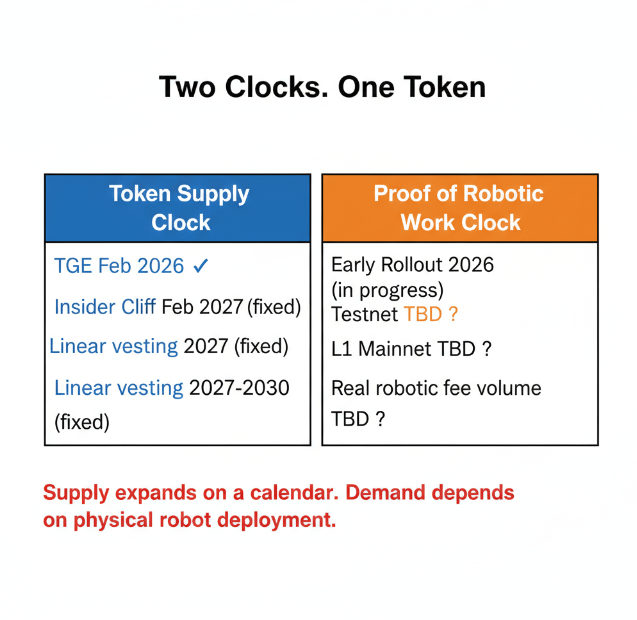 Two Clocks. One Token

Token Supply Clock

TGE Feb 2026 ✓

Insider Cliff Feb 2027 (fixed)

Linear vesting 2027 (fixed)

Linear vesting 2027-2030 (fixed)

Proof of Robotic Work Clock

Early Rollout 2026 (in progress)
Testnet TBD ?

L1 Mainnet TBD ?

Real robotic fee volume TBD ?

Supply expands on a calendar. Demand depends on physical robot deployment.